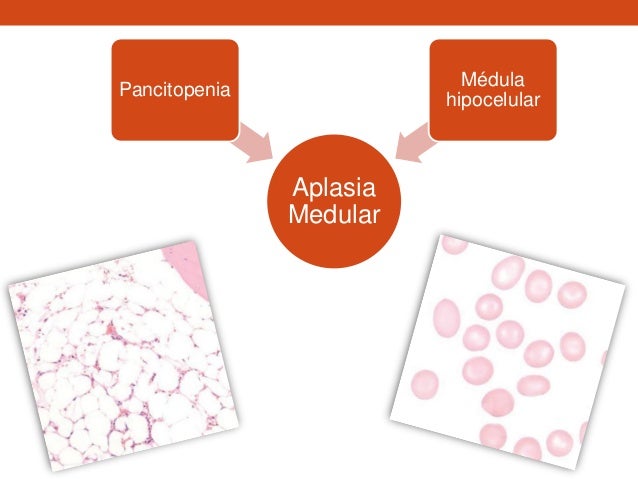 Pancitopenia

Médula hipocelular

Aplasia Medular